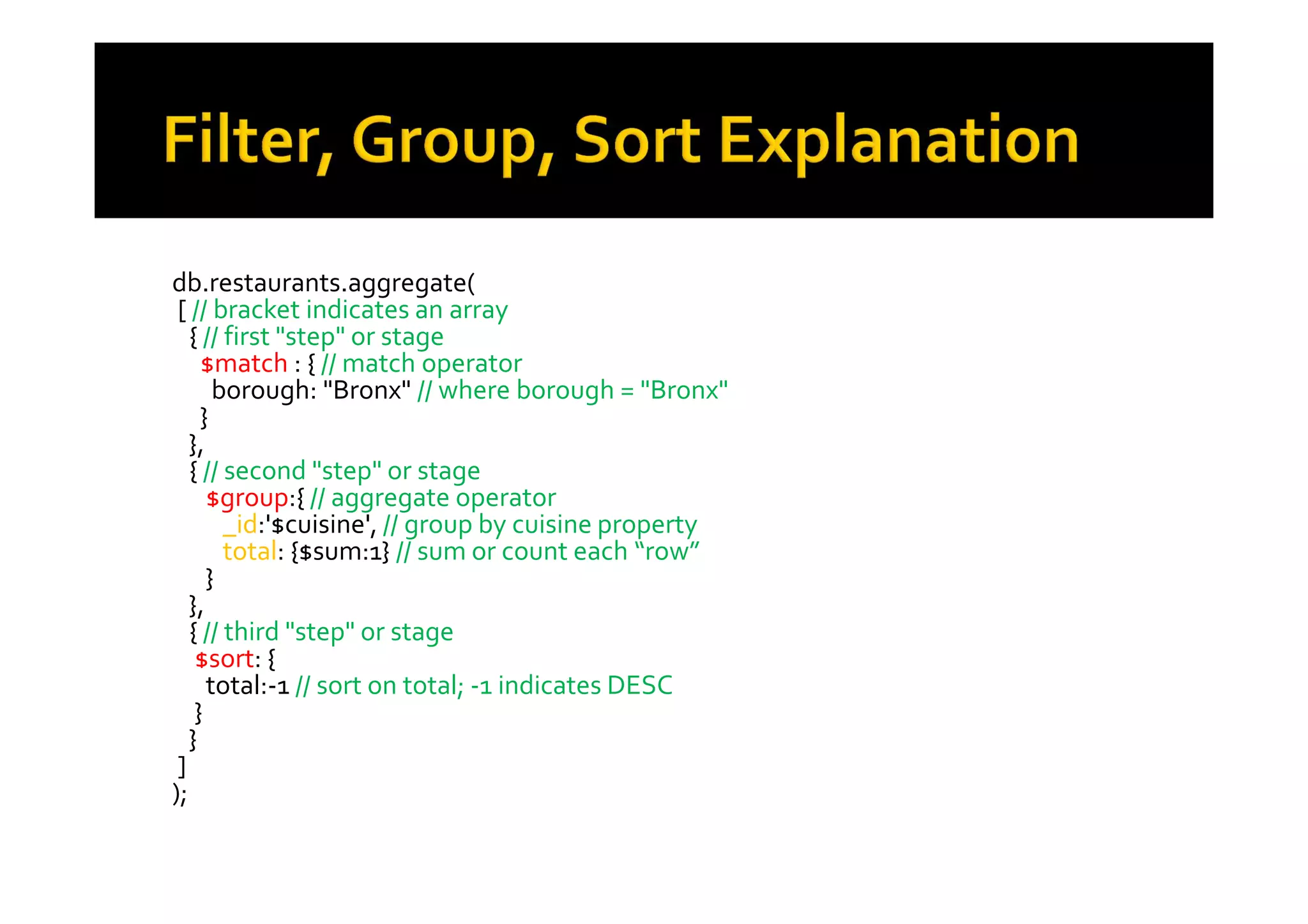 Filter, Group, Sort Explanation

db.restaurants.aggregate(
[ // bracket indicates an array
{ // first "step" or stage
$match : { // match operator
borough: "Bronx" // where borough = "Bronx"
}
},
{ // second "step" or stage
$group:{ // aggregate operator
_id:'$cuisine', // group by cuisine property
total: {$sum:1} // sum or count each “row”
}
},
{ // third "step" or stage
$sort: {
total:-1 // sort on total; -1 indicates DESC
}
}
]
);